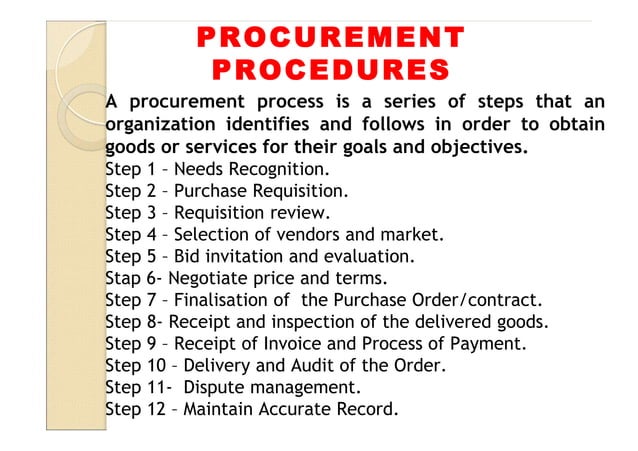 PROCUREMENT PROCEDURES

A procurement process is a series of steps that an organization identifies and follows in order to obtain goods or services for their goals and objectives.

Step 1 – Needs Recognition.
Step 2 – Purchase Requisition.
Step 3 – Requisition review.
Step 4 – Selection of vendors and market.
Step 5 – Bid invitation and evaluation.
Stap 6- Negotiate price and terms.
Step 7 – Finalisation of the Purchase Order/contract.
Step 8- Receipt and inspection of the delivered goods.
Step 9 – Receipt of Invoice and Process of Payment.
Step 10 – Delivery and Audit of the Order.
Step 11- Dispute management.
Step 12 – Maintain Accurate Record.